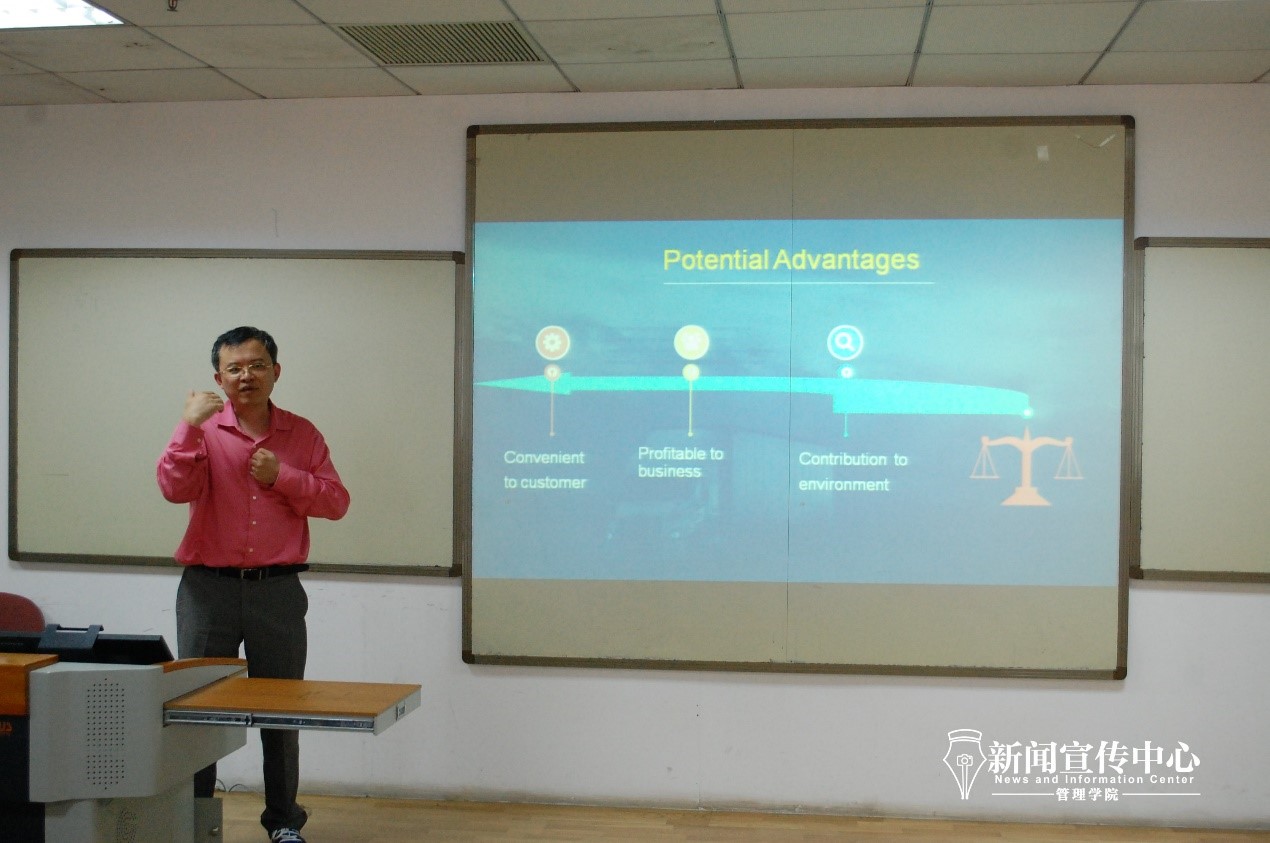 Potential Advantages

Convenient to customer

Profitable to business

Contribution to environment

新闻宣传中心
News and Information Center
管理学院